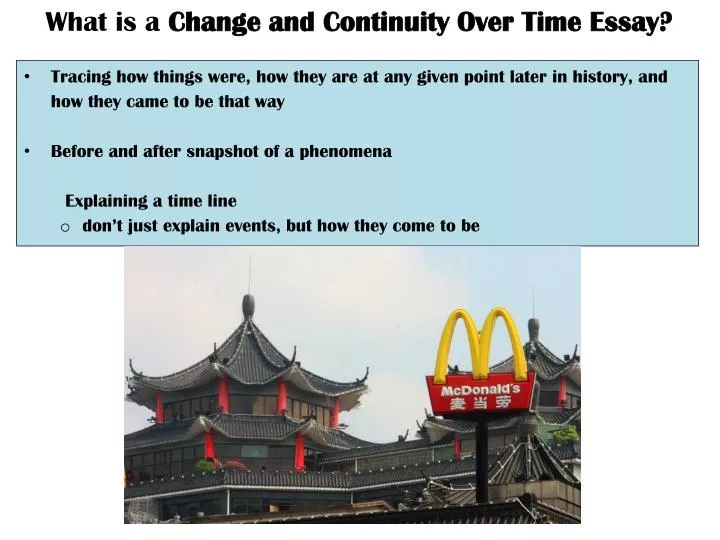 What is a Change and Continuity Over Time Essay?

• Tracing how things were, how they are at any given point later in history, and how they came to be that way

• Before and after snapshot of a phenomena

Explaining a time line
o don't just explain events, but how they come to be

McDonald's
麦当劳